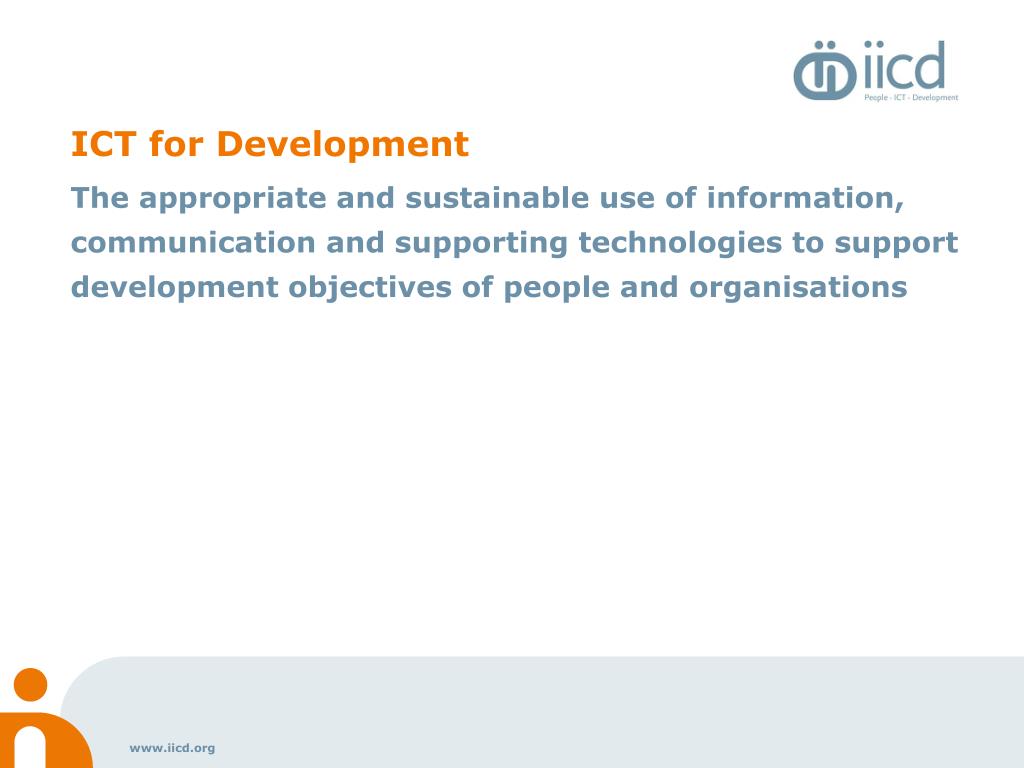 iicd
People · ICT · Development

ICT for Development

The appropriate and sustainable use of information, communication and supporting technologies to support development objectives of people and organisations

www.iicd.org